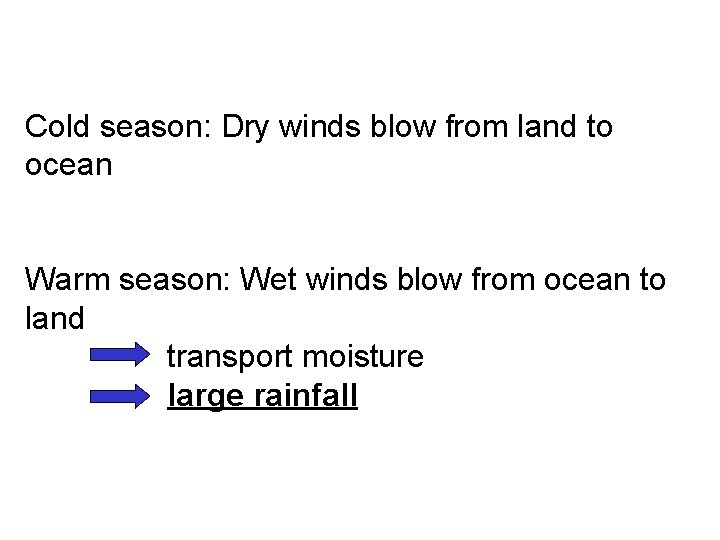 Cold season: Dry winds blow from land to ocean

Warm season: Wet winds blow from ocean to land
transport moisture
large rainfall